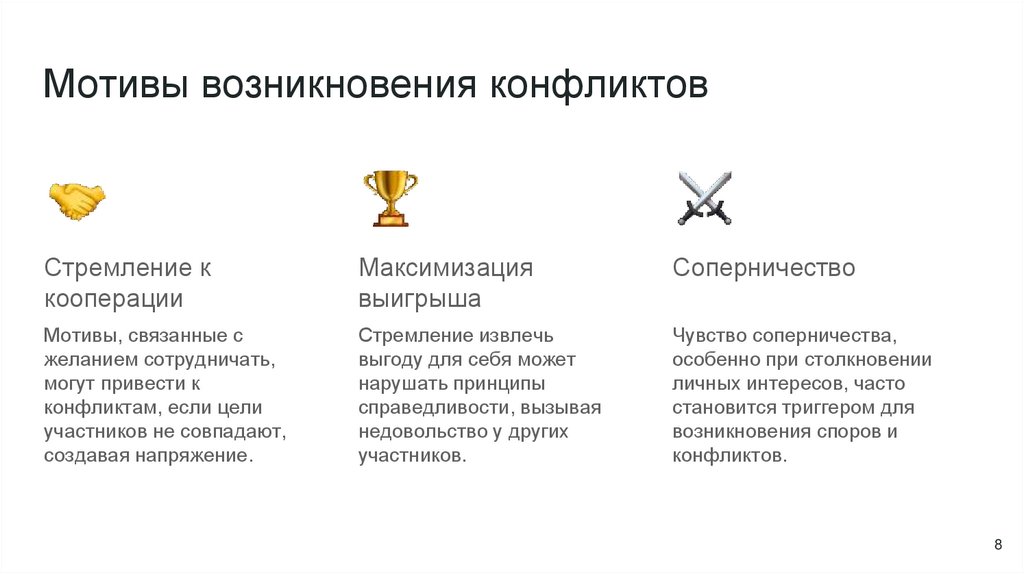 Мотивы возникновения конфликтов

Стремление к кооперации

Мотивы, связанные с желанием сотрудничать, могут привести к конфликтам, если цели участников не совпадают, создавая напряжение.

Максимизация выигрыша

Стремление извлечь выгоду для себя может нарушать принципы справедливости, вызывая недовольство у других участников.

Соперничество

Чувство соперничества, особенно при столкновении личных интересов, часто становится триггером для возникновения споров и конфликтов.

8